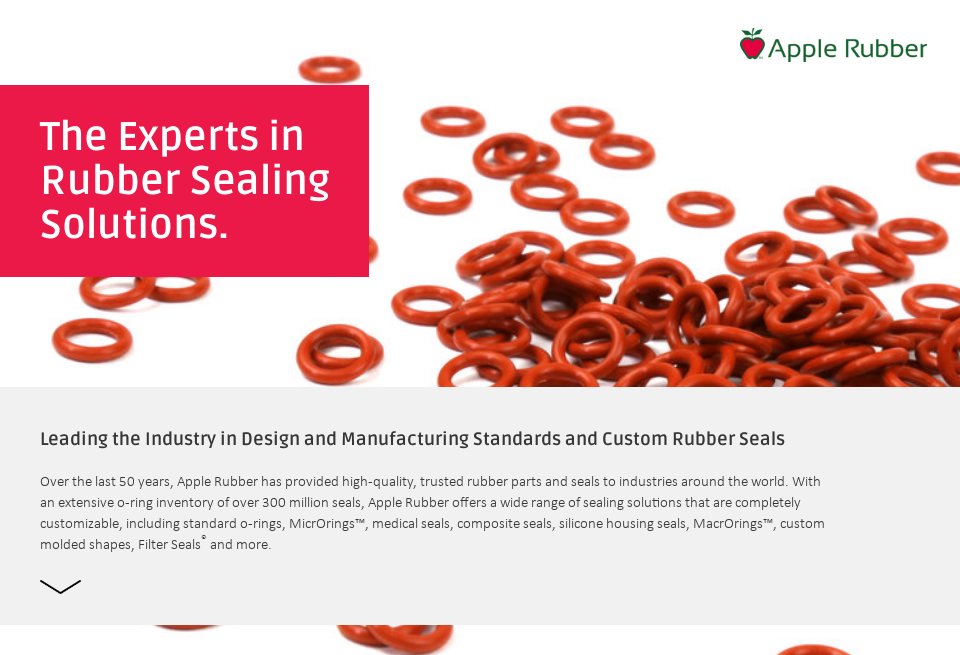 Apple Rubber

The Experts in Rubber Sealing Solutions.

Leading the Industry in Design and Manufacturing Standards and Custom Rubber Seals

Over the last 50 years, Apple Rubber has provided high-quality, trusted rubber parts and seals to industries around the world. With an extensive o-ring inventory of over 300 million seals, Apple Rubber offers a wide range of sealing solutions that are completely customizable, including standard o-rings, MicrOrings™, medical seals, composite seals, silicone housing seals, MacrOrings™, custom molded shapes, Filter Seals® and more.